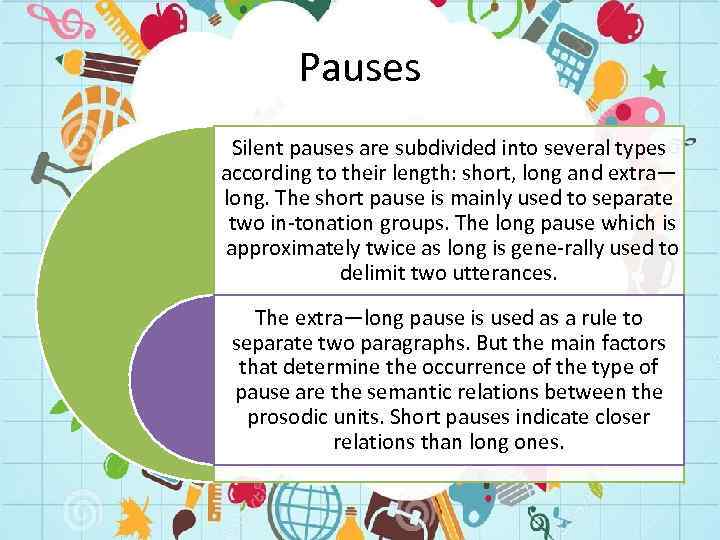 Pauses

Silent pauses are subdivided into several types according to their length: short, long and extra—long. The short pause is mainly used to separate two in-tonation groups. The long pause which is approximately twice as long is gene-rally used to delimit two utterances.

The extra—long pause is used as a rule to separate two paragraphs. But the main factors that determine the occurrence of the type of pause are the semantic relations between the prosodic units. Short pauses indicate closer relations than long ones.